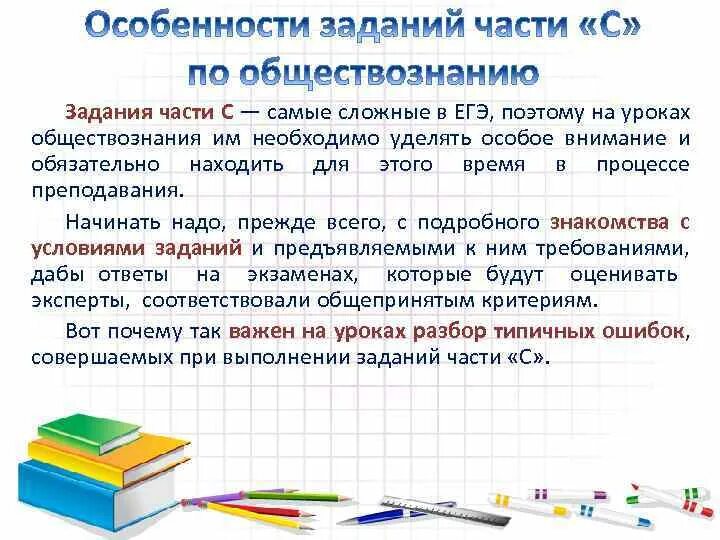 Особенности заданий части «С» по обществознанию

Задания части С — самые сложные в ЕГЭ, поэтому на уроках обществознания им необходимо уделять особое внимание и обязательно находить для этого время в процессе преподавания.

Начинать надо, прежде всего, с подробного знакомства с условиями заданий и предъявляемыми к ним требованиями, дабы ответы на экзаменах, которые будут оценивать эксперты, соответствовали общепринятым критериям.

Вот почему так важен на уроках разбор типичных ошибок, совершаемых при выполнении заданий части «С».